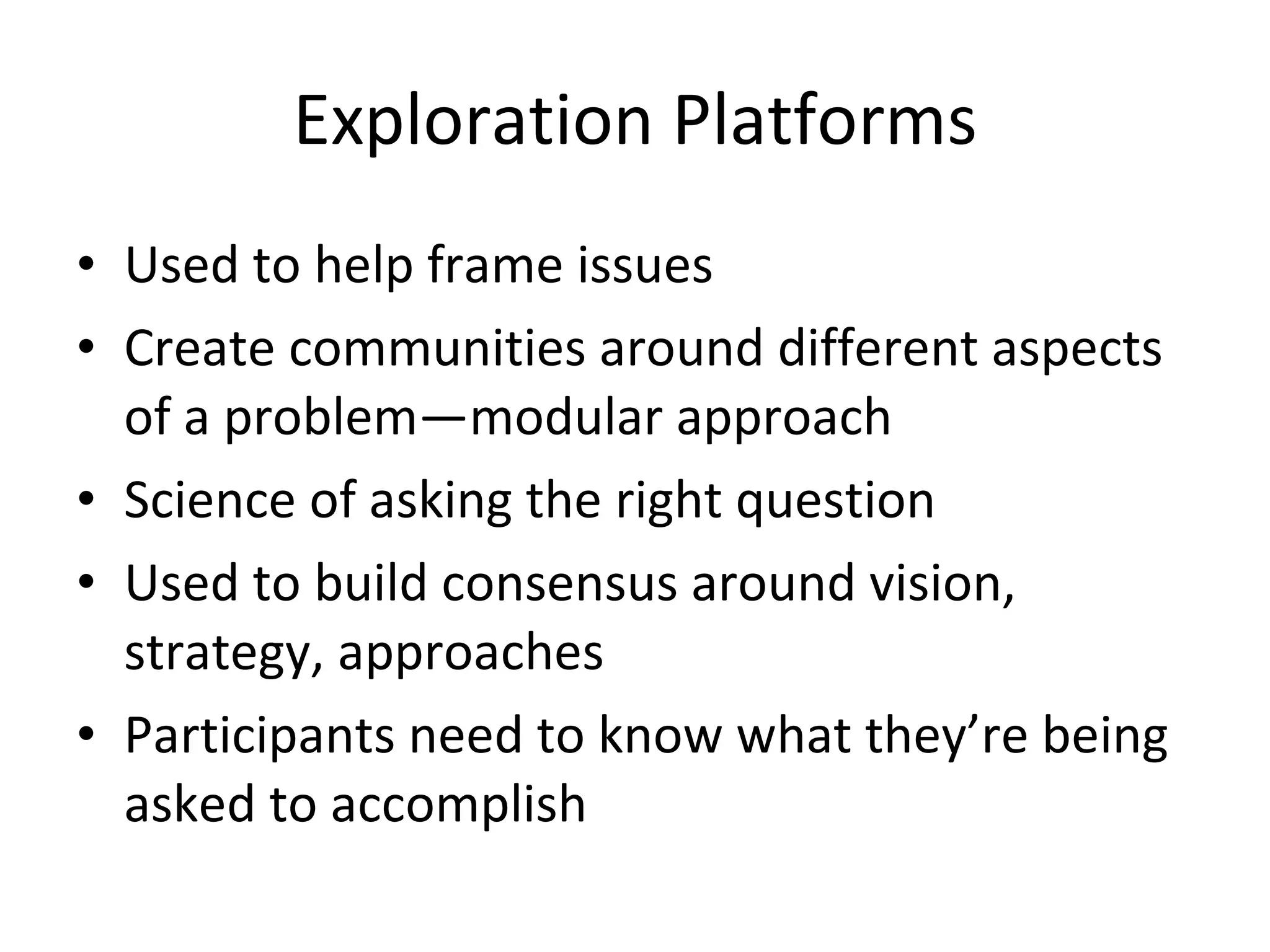 Exploration Platforms

• Used to help frame issues
• Create communities around different aspects of a problem—modular approach
• Science of asking the right question
• Used to build consensus around vision, strategy, approaches
• Participants need to know what they’re being asked to accomplish